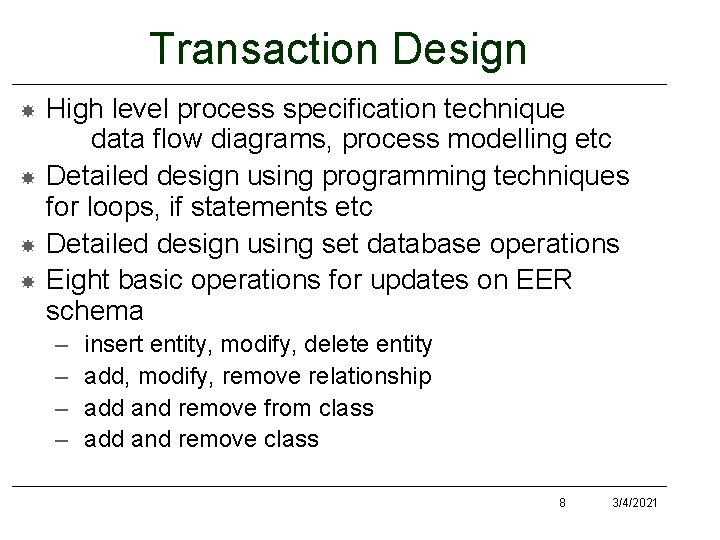 Transaction Design

* High level process specification technique
data flow diagrams, process modelling etc
* Detailed design using programming techniques for loops, if statements etc
* Detailed design using set database operations
* Eight basic operations for updates on EER schema
– insert entity, modify, delete entity
– add, modify, remove relationship
– add and remove from class
– add and remove class

8 3/4/2021